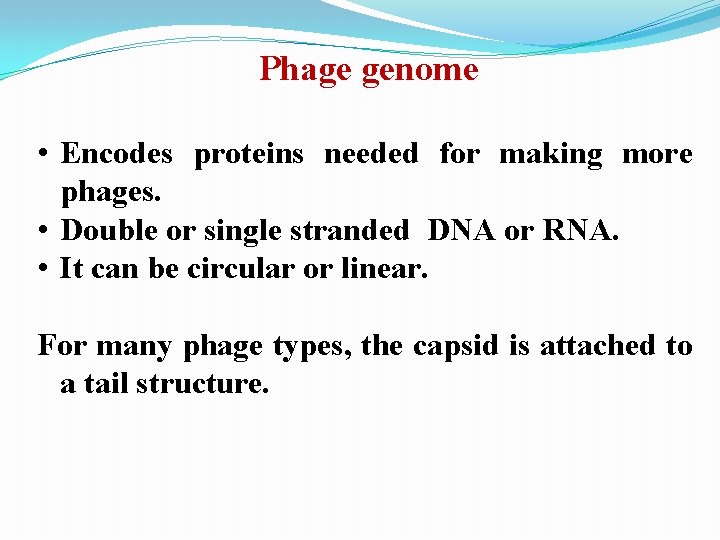 Phage genome

• Encodes proteins needed for making more phages.
• Double or single stranded DNA or RNA.
• It can be circular or linear.

For many phage types, the capsid is attached to a tail structure.